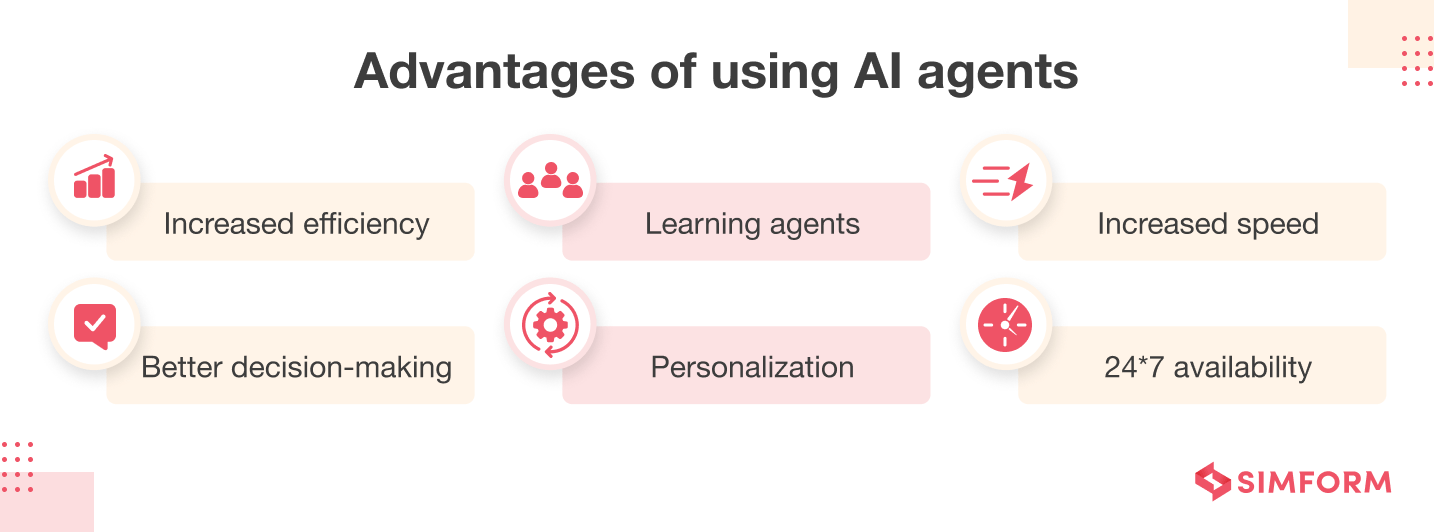 Advantages of using AI agents

Increased efficiency

Learning agents

Increased speed

Better decision-making

Personalization

24*7 availability

SIMFORM